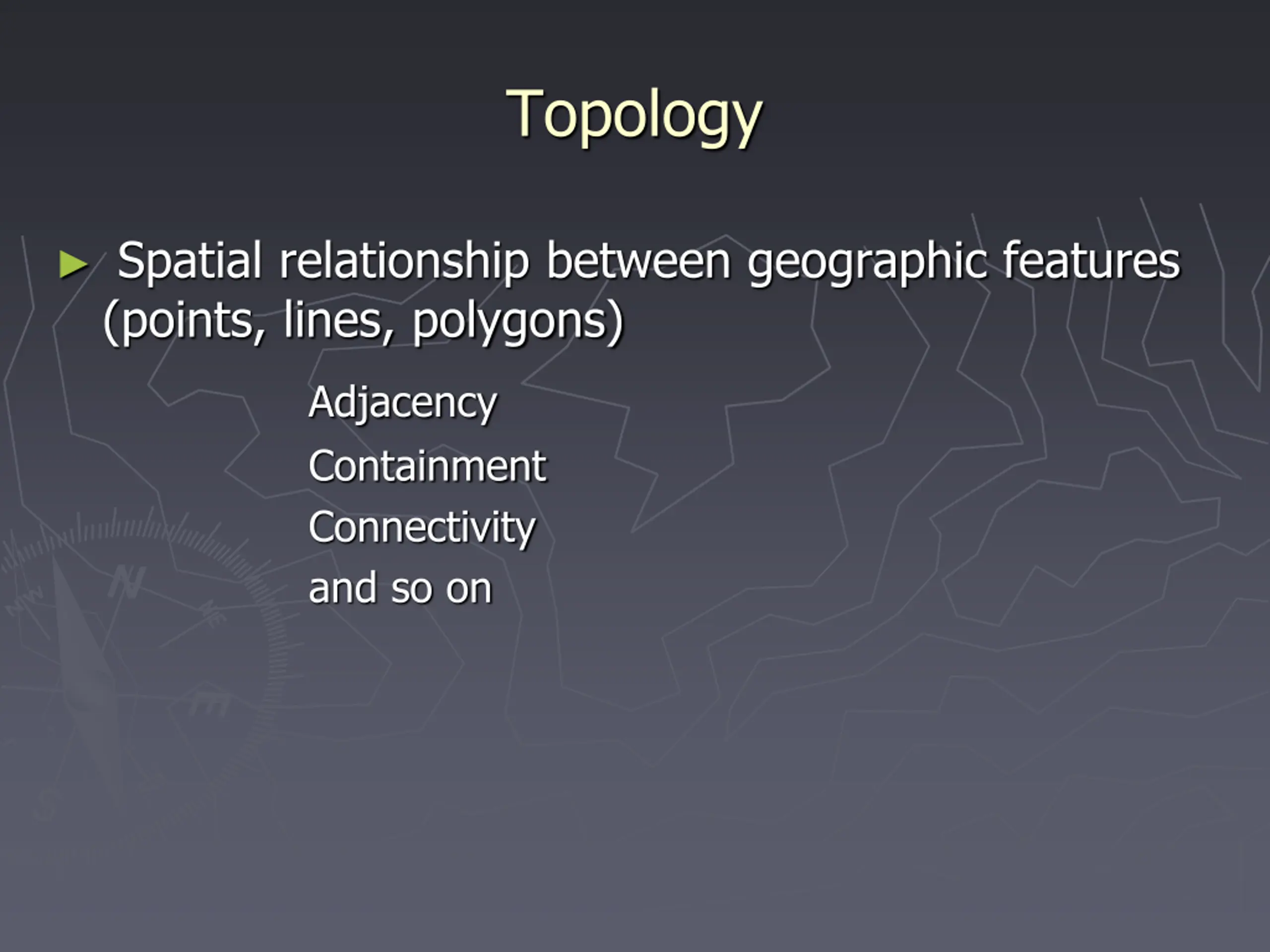 Topology

► Spatial relationship between geographic features (points, lines, polygons)

Adjacency
Containment
Connectivity
and so on